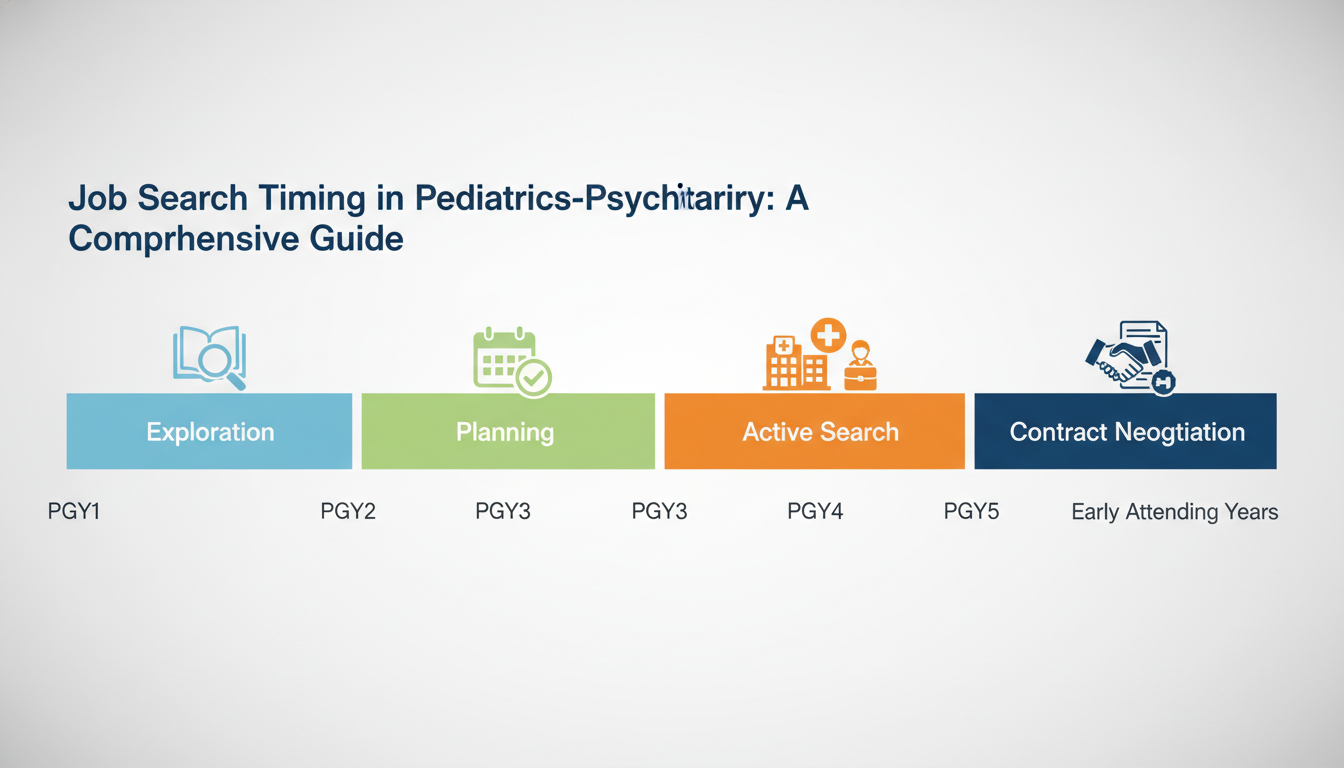 Job Search Timing in Pediatrics-Psychitariry: A Comprhensive Guide

Exploration

Planning

Active Search

Contract Neogtiation

PGY1 PGY2 PGY3 PGY3 PGY4 PGY5 Early Attending Years